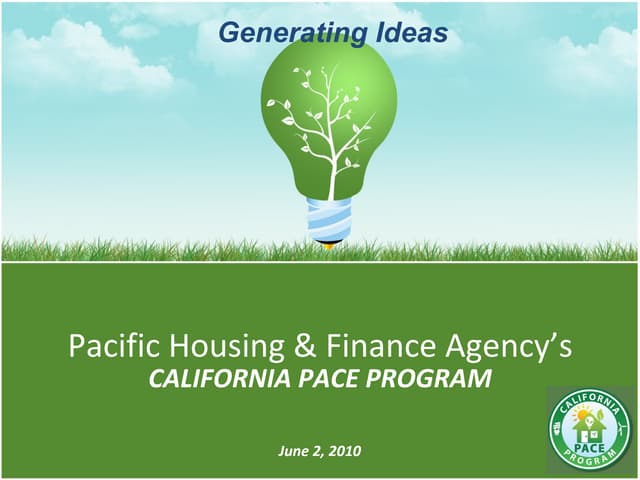 Generating Ideas

Pacific Housing & Finance Agency's
CALIFORNIA PACE PROGRAM

June 2, 2010

CALIFORNIA
PACE
PROGRAM